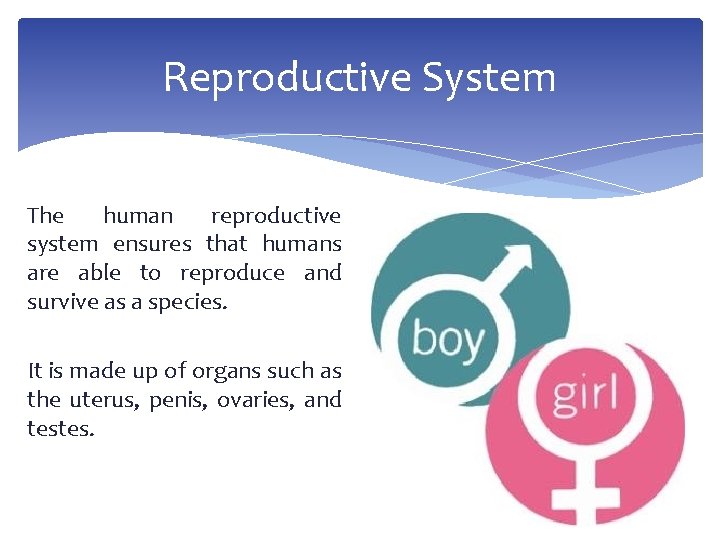 Reproductive System

The human reproductive system ensures that humans are able to reproduce and survive as a species.

It is made up of organs such as the uterus, penis, ovaries, and testes.

boy

girl